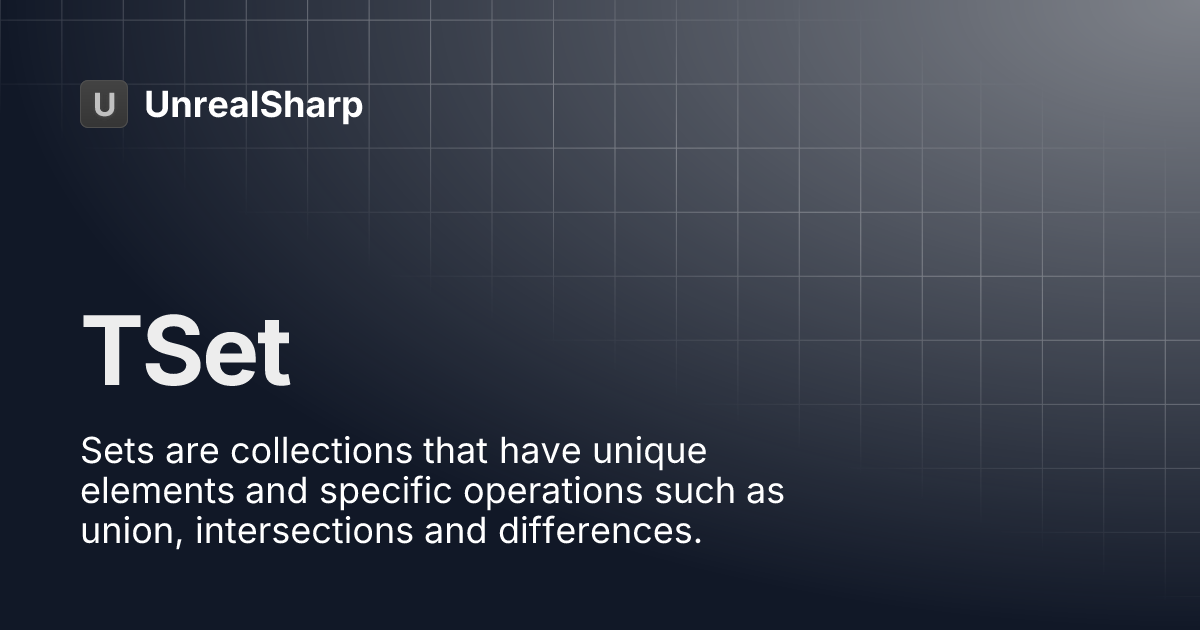 U UnrealSharp

TSet

Sets are collections that have unique elements and specific operations such as union, intersections and differences.